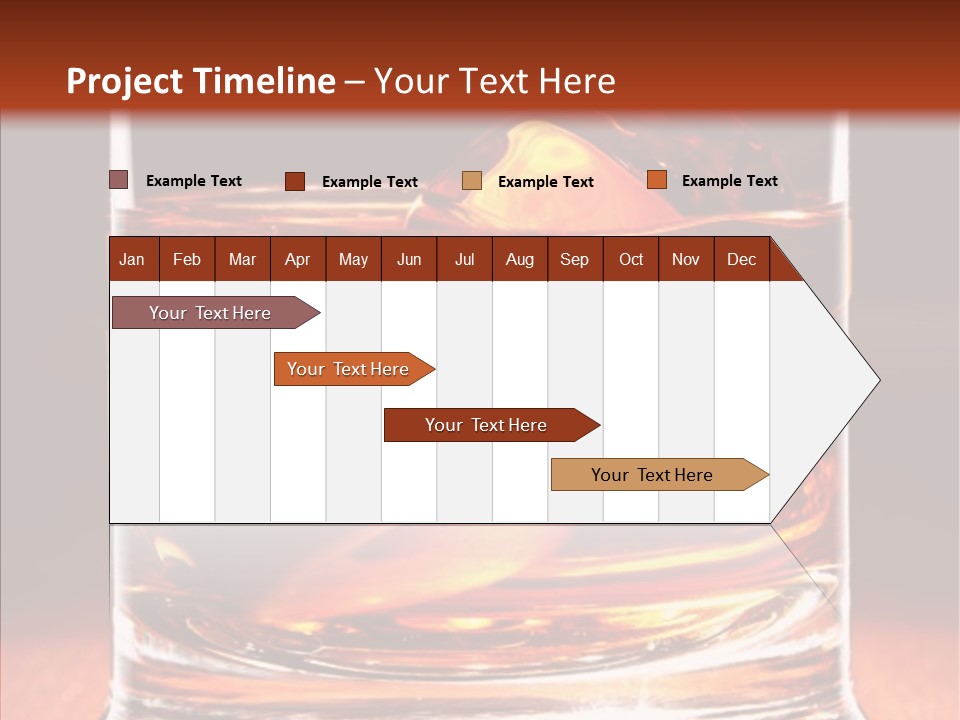 Project Timeline – Your Text Here

Example Text

Example Text

Example Text

Example Text

| Jan | Feb | Mar | Apr | May | Jun | Jul | Aug | Sep | Oct | Nov | Dec |
|---|---|---|---|---|---|---|---|---|---|---|---|

Your Text Here

Your Text Here

Your Text Here

Your Text Here